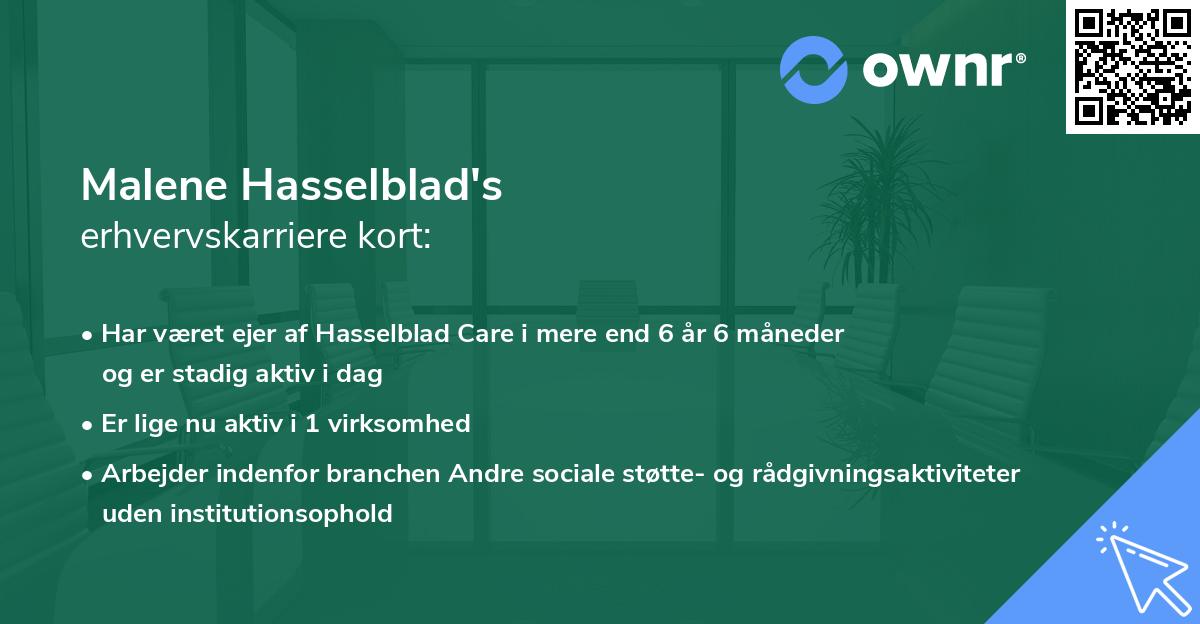 ownr®

Malene Hasselblad's
erhvervskarriere kort:

• Har været ejer af Hasselblad Care i mere end 6 år 6 måneder og er stadig aktiv i dag

• Er lige nu aktiv i 1 virksomhed

• Arbejder indenfor branchen Andre sociale støtte- og rådgivningsaktiviteter uden institutionsophold